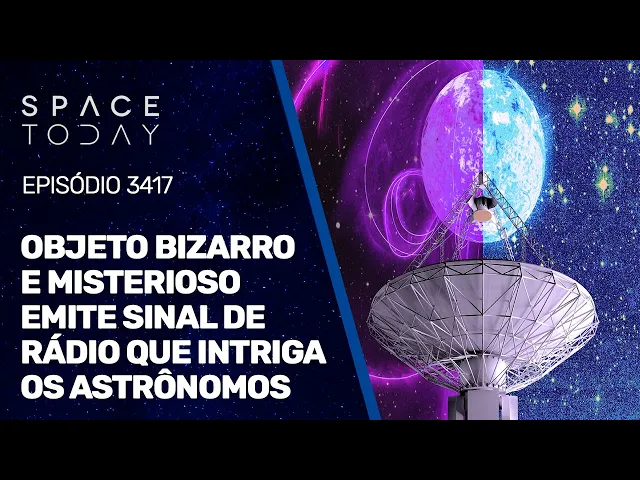 SPACE TODAY

EPISÓDIO 3417

OBJETO BIZARRO E MISTERIOSO EMITE SINAL DE RÁDIO QUE INTRIGA OS ASTRÔNOMOS